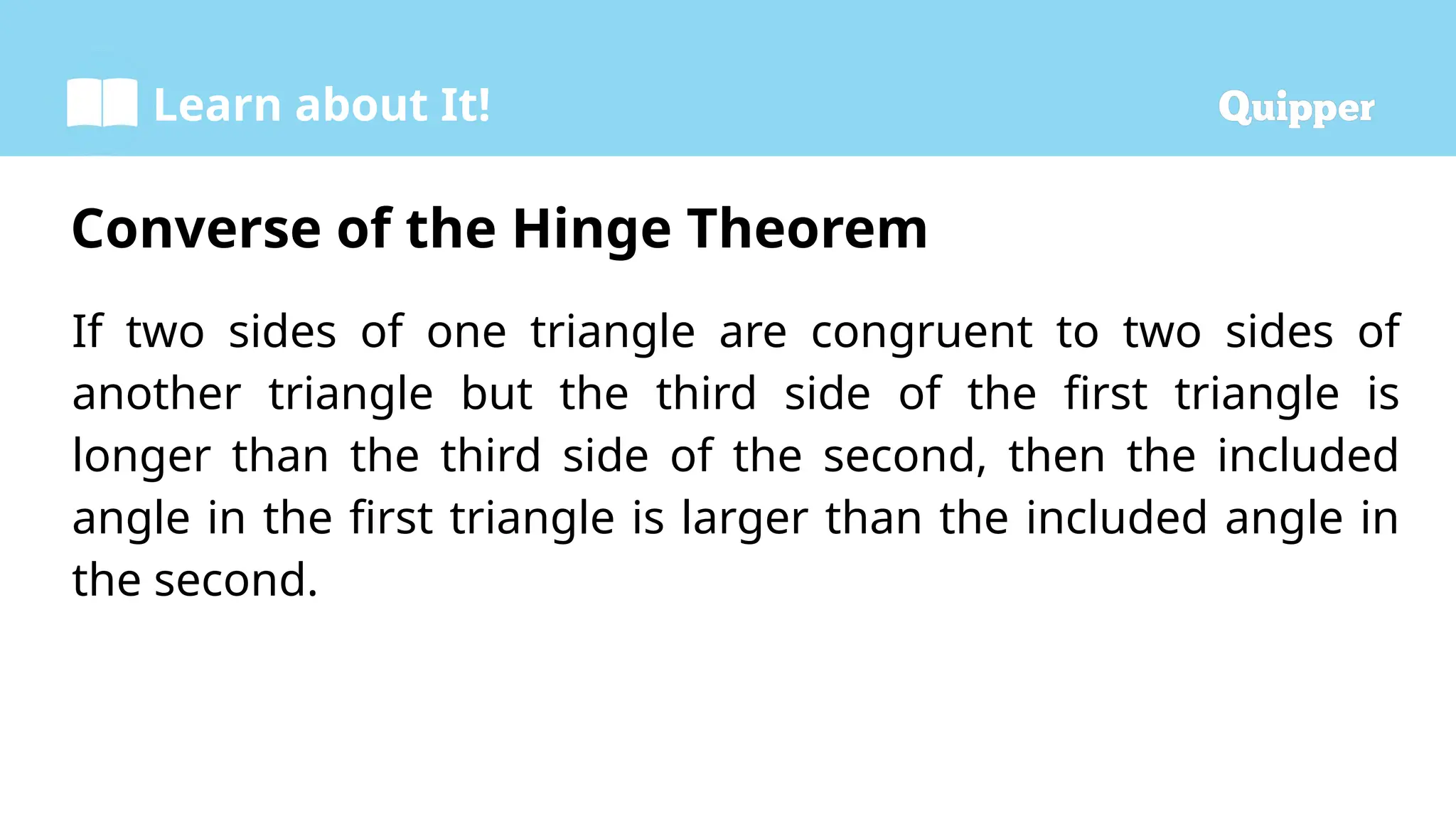 Learn about It!

Quipper

Converse of the Hinge Theorem

If two sides of one triangle are congruent to two sides of another triangle but the third side of the first triangle is longer than the third side of the second, then the included angle in the first triangle is larger than the included angle in the second.